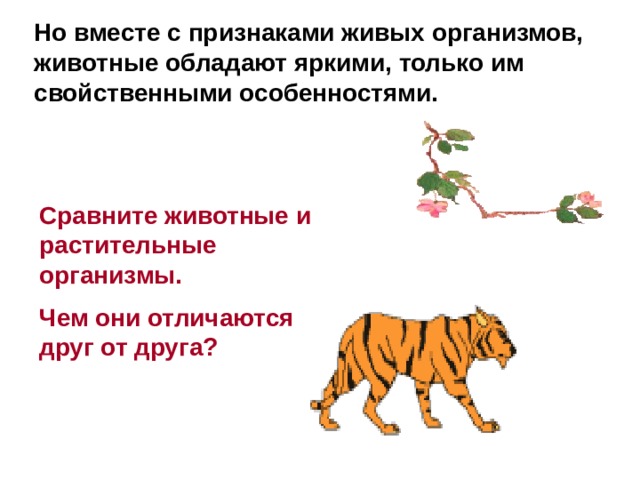 Но вместе с признаками живых организмов, животные обладают яркими, только им свойственными особенностями.

Сравните животные и растительные организмы.

Чем они отличаются друг от друга?